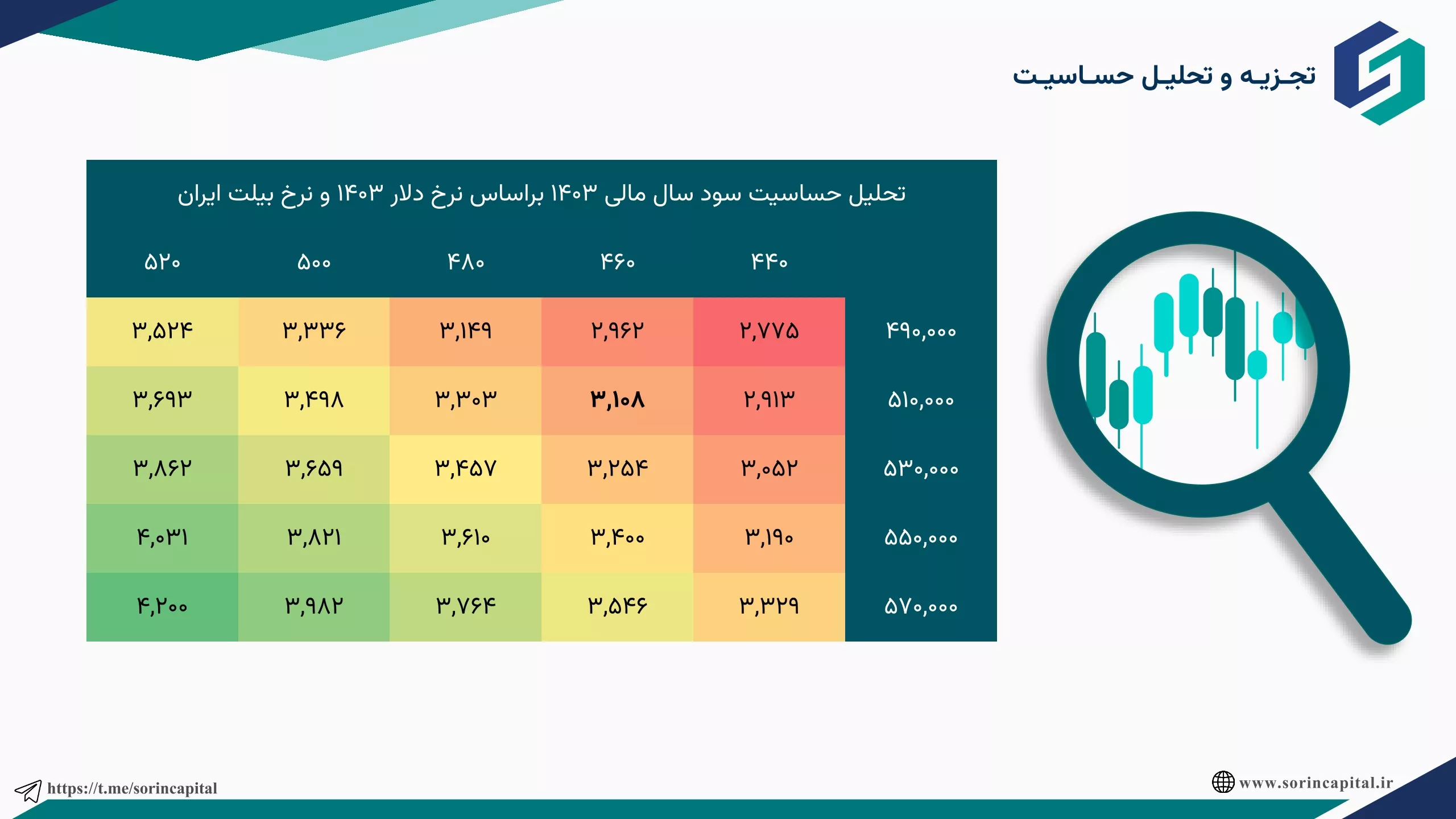 تجزیه و تحلیل حساسیت

تحلیل حساسیت سود سال مالی ۱۴۰۳ براساس نرخ دلار ۱۴۰۳ و نرخ بیلت ایران

| | ۴۴۰ | ۴۶۰ | ۴۸۰ | ۵۰۰ | ۵۲۰ |
|---|---|---|---|---|---|
| ۴۹۰,۰۰۰ | ۲,۷۷۵ | ۲,۹۶۲ | ۳,۱۴۹ | ۳,۳۳۶ | ۳,۵۲۴ |
| ۵۱۰,۰۰۰ | ۲,۹۱۳ | ۳,۱۰۸ | ۳,۳۰۳ | ۳,۴۹۸ | ۳,۶۹۳ |
| ۵۳۰,۰۰۰ | ۳,۰۵۲ | ۳,۲۵۴ | ۳,۴۵۷ | ۳,۶۵۹ | ۳,۸۶۲ |
| ۵۵۰,۰۰۰ | ۳,۱۹۰ | ۳,۴۰۰ | ۳,۶۱۰ | ۳,۸۲۱ | ۴,۰۳۱ |
| ۵۷۰,۰۰۰ | ۳,۳۲۹ | ۳,۵۴۶ | ۳,۷۶۴ | ۳,۹۸۲ | ۴,۲۰۰ |

https://t.me/sorincapital

www.sorincapital.ir